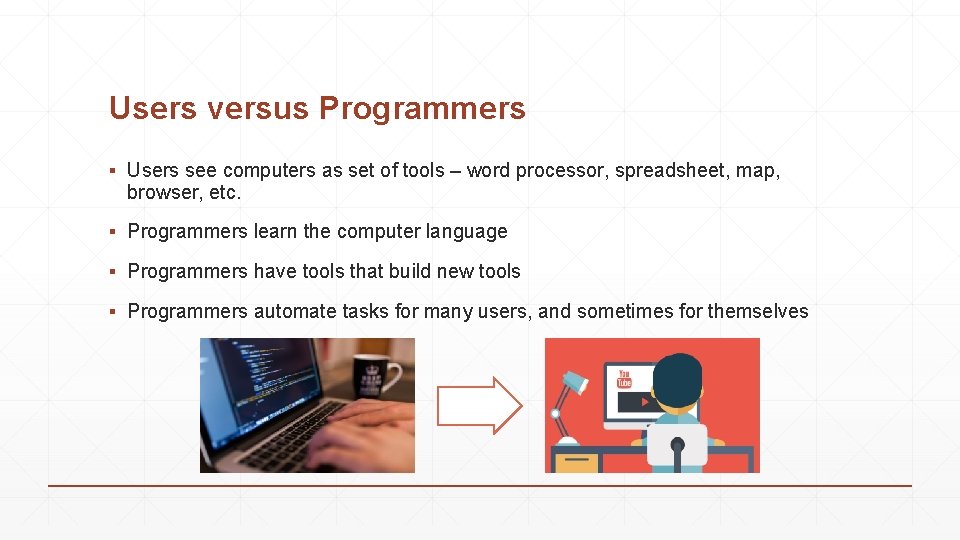 Users versus Programmers

▪ Users see computers as set of tools – word processor, spreadsheet, map, browser, etc.

▪ Programmers learn the computer language

▪ Programmers have tools that build new tools

▪ Programmers automate tasks for many users, and sometimes for themselves

You Tube